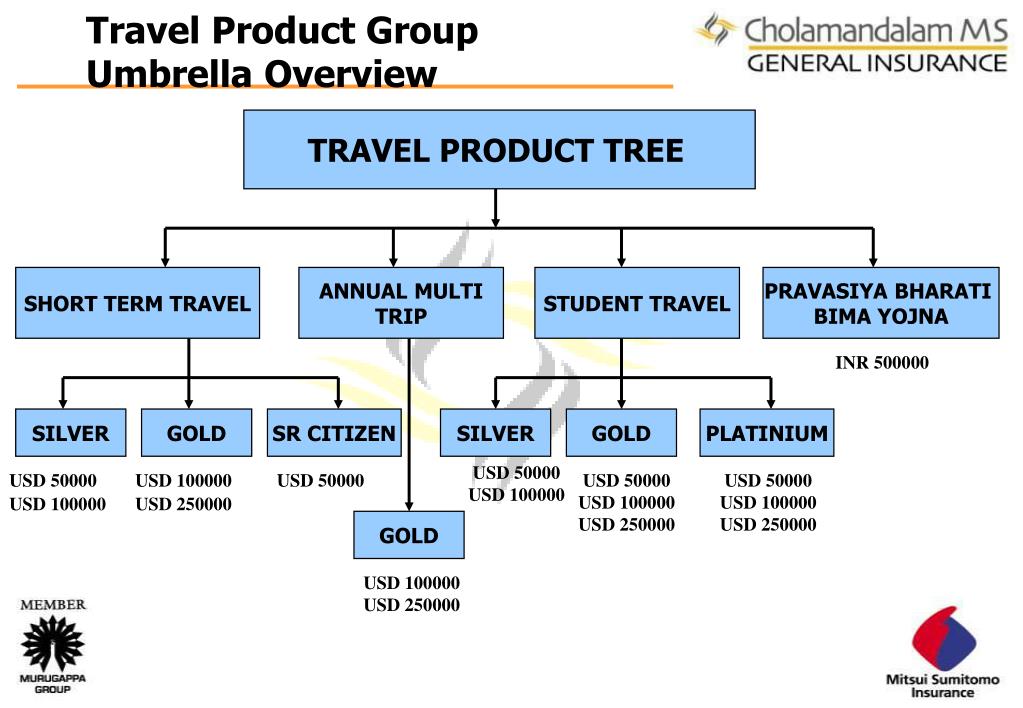 Travel Product Group
Umbrella Overview

Cholamandalam MS
GENERAL INSURANCE

TRAVEL PRODUCT TREE

SHORT TERM TRAVEL

ANNUAL MULTI TRIP

STUDENT TRAVEL

PRAVASIYA BHARATI BIMA YOJNA

INR 500000

SILVER

USD 50000
USD 100000

GOLD

USD 100000
USD 250000

SR CITIZEN

USD 50000

GOLD

USD 100000
USD 250000

SILVER

USD 50000
USD 100000

GOLD

USD 50000
USD 100000
USD 250000

PLATINIUM

USD 50000
USD 100000
USD 250000

MEMBER
MURUGAPPA GROUP

Mitsui Sumitomo Insurance